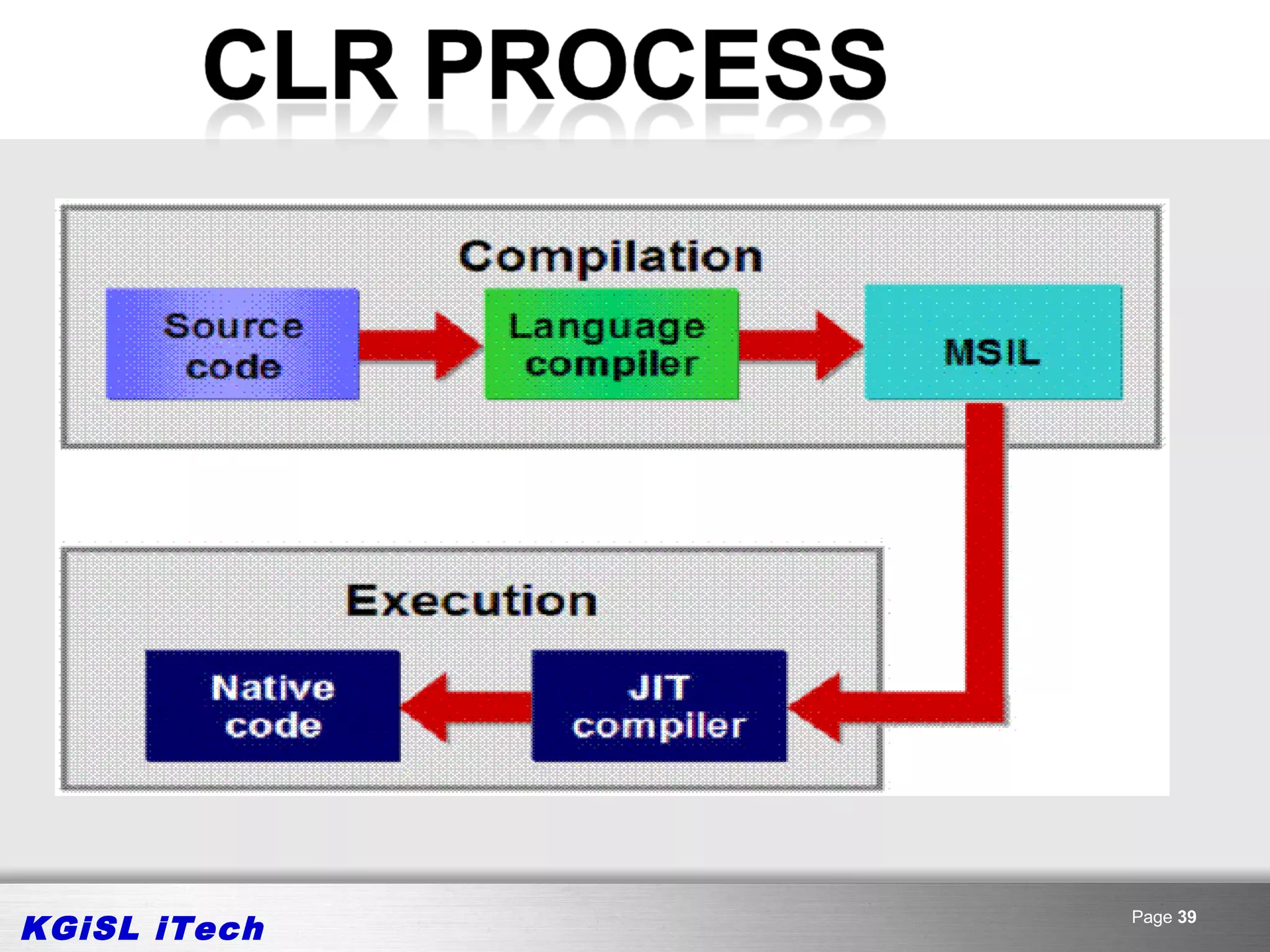 CLR PROCESS

Compilation

Source code

Language compiler

MSIL

Execution

Native code

JIT compiler

KGiSL iTech

Page 39